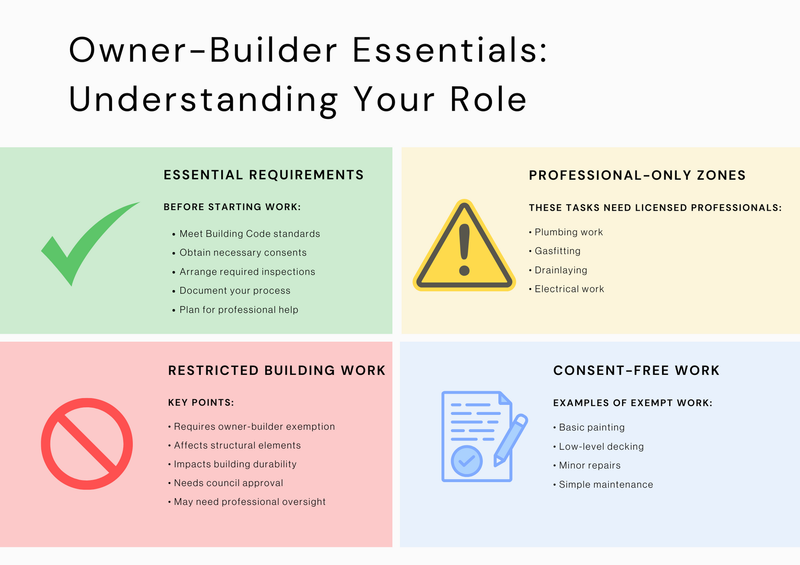 Owner-Builder Essentials: Understanding Your Role

ESSENTIAL REQUIREMENTS

BEFORE STARTING WORK:

• Meet Building Code standards
• Obtain necessary consents
• Arrange required inspections
• Document your process
• Plan for professional help

PROFESSIONAL-ONLY ZONES

THESE TASKS NEED LICENSED PROFESSIONALS:

• Plumbing work
• Gasfitting
• Drainlaying
• Electrical work

RESTRICTED BUILDING WORK

KEY POINTS:

• Requires owner-builder exemption
• Affects structural elements
• Impacts building durability
• Needs council approval
• May need professional oversight

CONSENT-FREE WORK

EXAMPLES OF EXEMPT WORK:

• Basic painting
• Low-level decking
• Minor repairs
• Simple maintenance